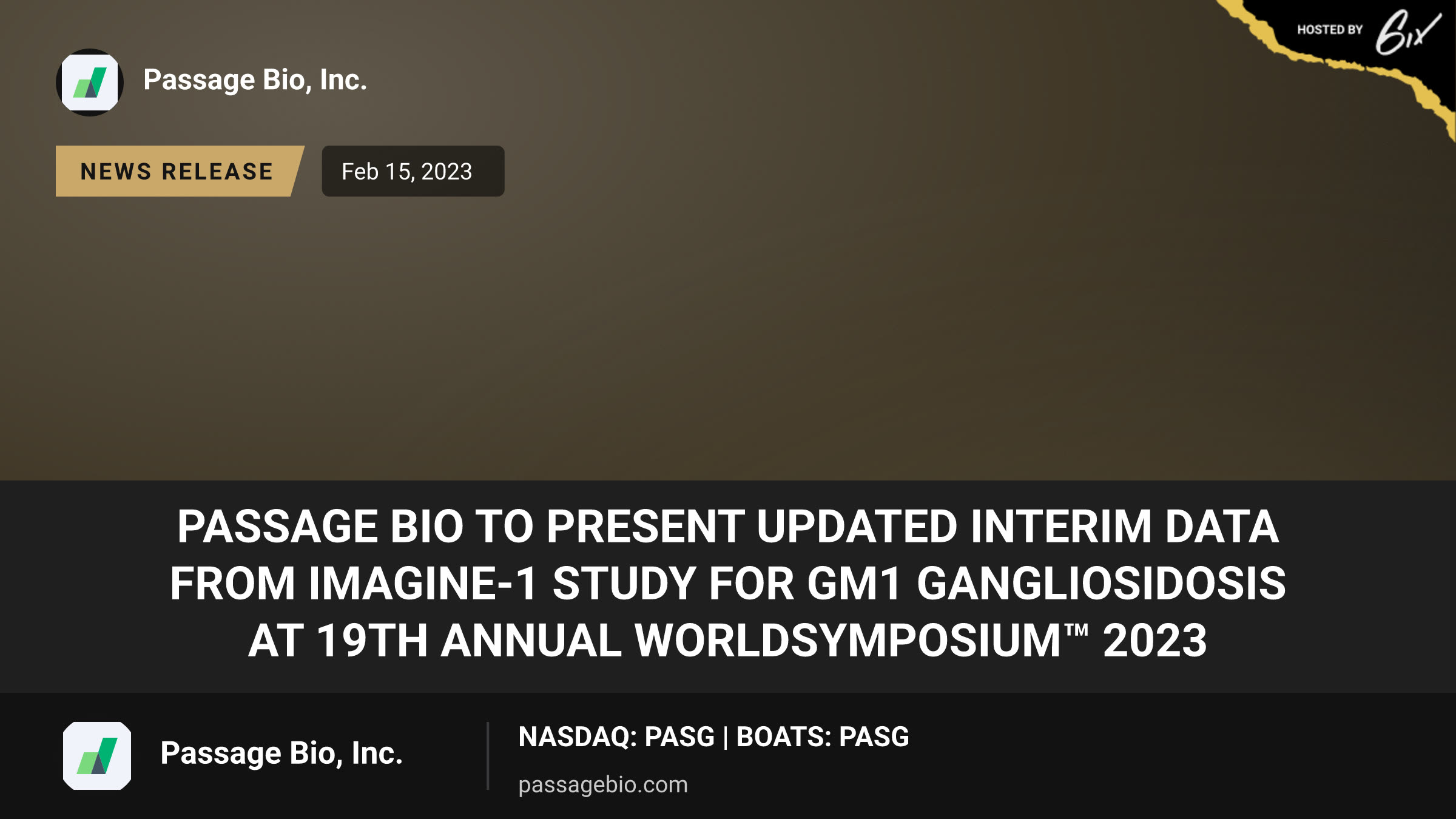 HOSTED BY 6ix

Passage Bio, Inc.

NEWS RELEASE

Feb 15, 2023

PASSAGE BIO TO PRESENT UPDATED INTERIM DATA FROM IMAGINE-1 STUDY FOR GM1 GANGLIOSIDOSIS AT 19TH ANNUAL WORLDSYMPOSIUM™ 2023

Passage Bio, Inc.

NASDAQ: PASG | BOATS: PASG

passagebio.com